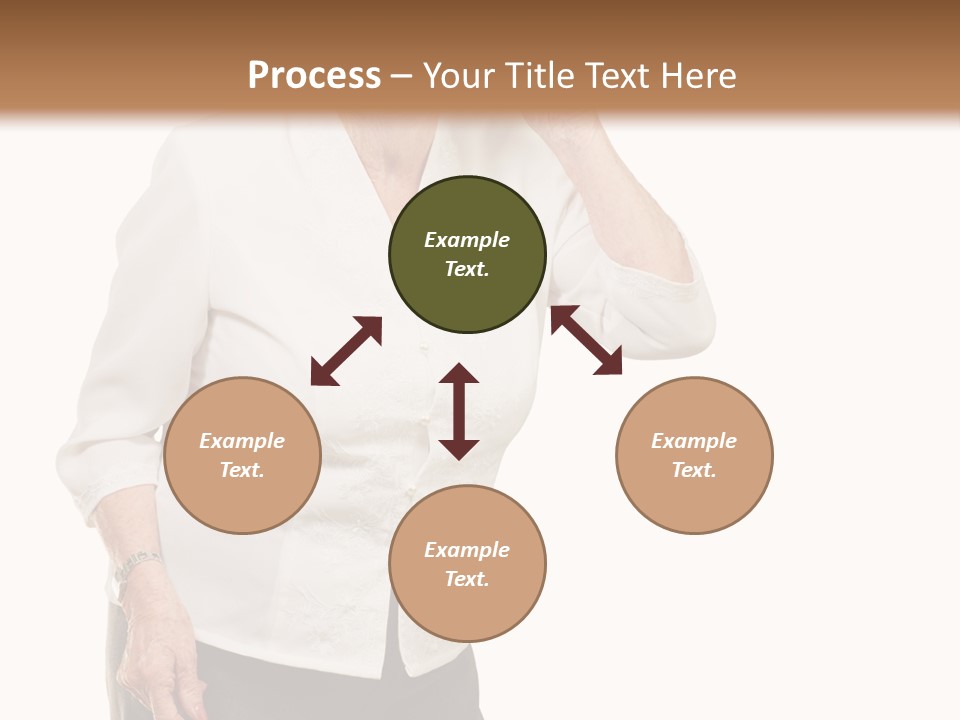 Process – Your Title Text Here

Example Text.

Example Text.

Example Text.

Example Text.